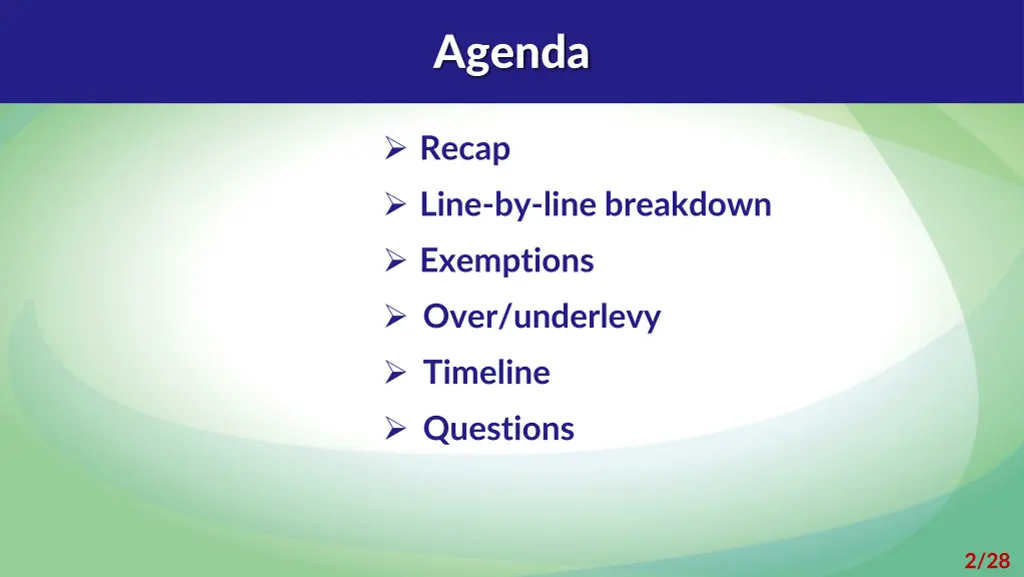 Agenda

➢ Recap
➢ Line-by-line breakdown
➢ Exemptions
➢ Over/underlevy
➢ Timeline
➢ Questions

2/28